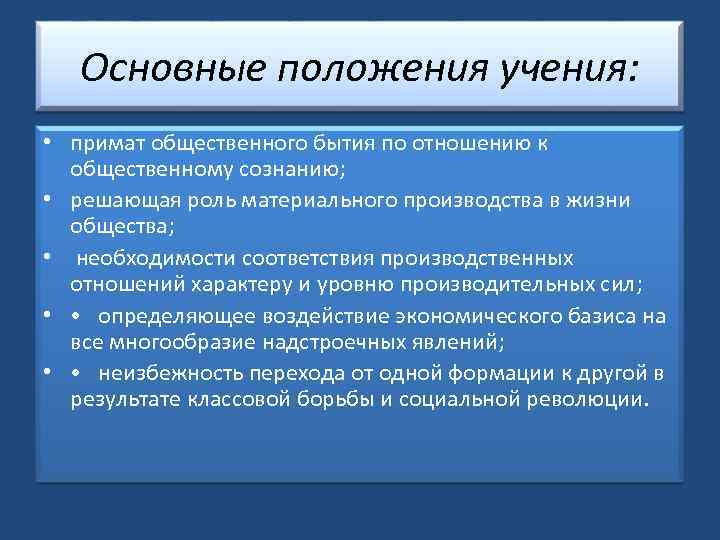 Основные положения учения:

• примат общественного бытия по отношению к общественному сознанию;
• решающая роль материального производства в жизни общества;
• необходимости соответствия производственных отношений характеру и уровню производительных сил;
• • определяющее воздействие экономического базиса на все многообразие надстроечных явлений;
• • неизбежность перехода от одной формации к другой в результате классовой борьбы и социальной революции.